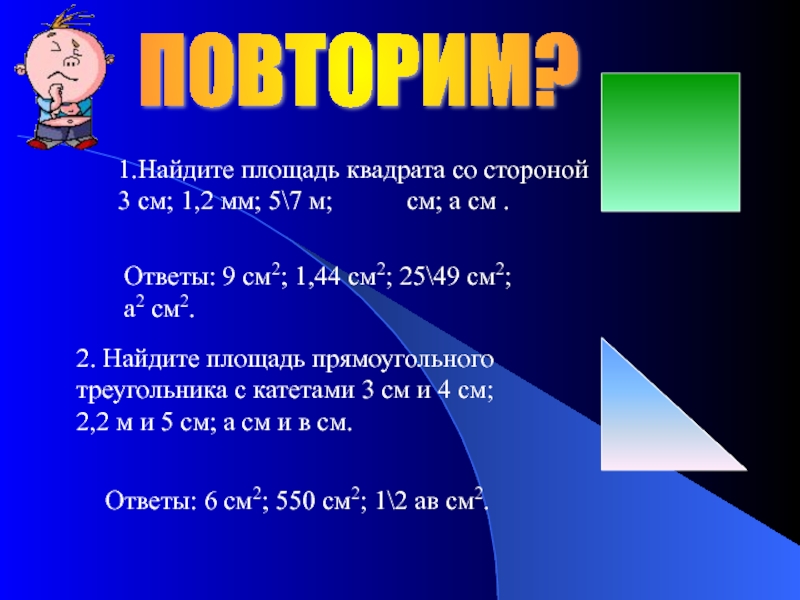 ПОВТОРИМ?

1.Найдите площадь квадрата со стороной 3 см; 1,2 мм; 5\7 м; см; а см .

Ответы: 9 см$^2$; 1,44 см$^2$; 25\49 см$^2$; а$^2$ см$^2$.

2. Найдите площадь прямоугольного треугольника с катетами 3 см и 4 см; 2,2 м и 5 см; а см и в см.

Ответы: 6 см$^2$; 550 см$^2$; 1\2 ав см$^2$.